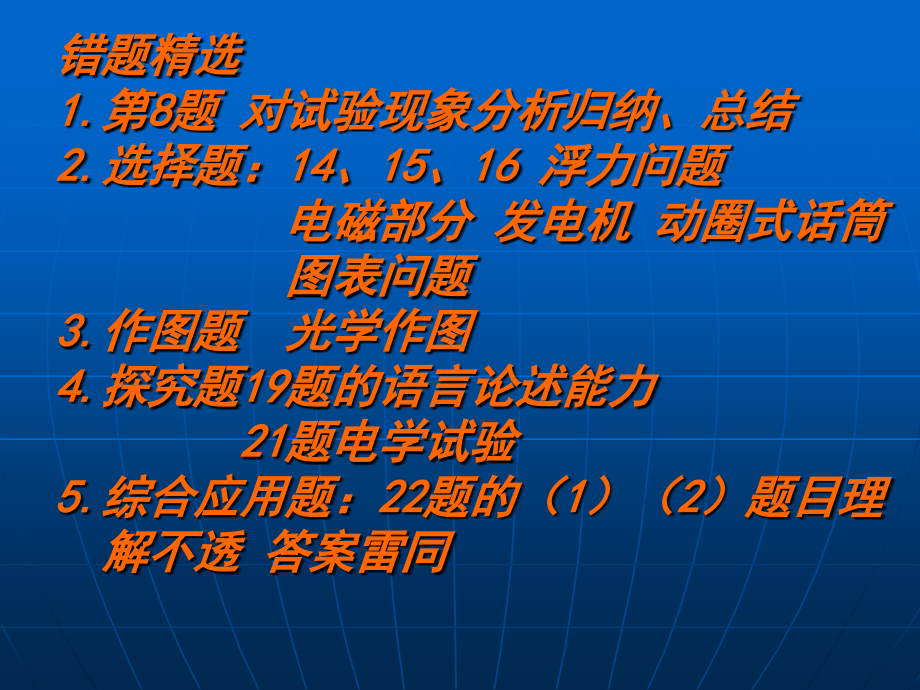 错题精选
1. 第8题 对试验现象分析归纳、总结
2. 选择题：14、15、16 浮力问题
电磁部分 发电机 动圈式话筒
图表问题
3. 作图题 光学作图
4. 探究题19题的语言论述能力
21题电学试验
5. 综合应用题：22题的（1）（2）题目理解不透 答案雷同